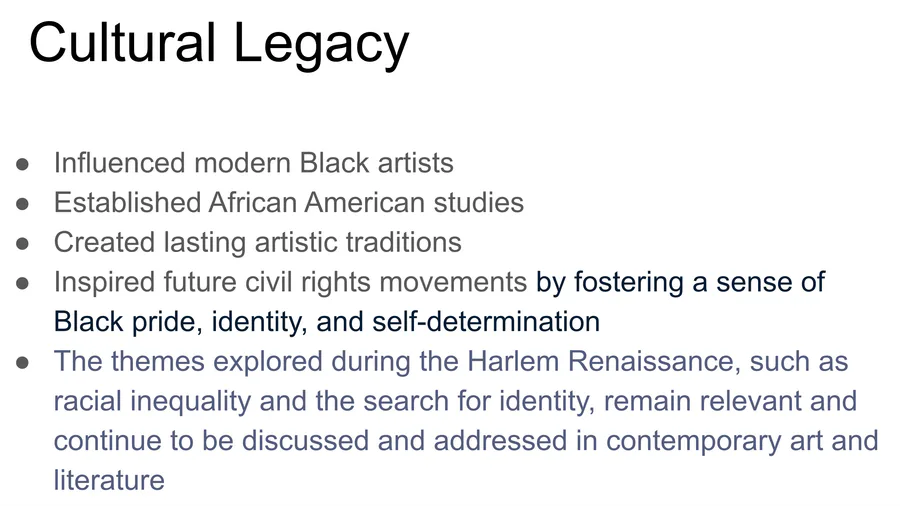 Cultural Legacy

● Influenced modern Black artists
● Established African American studies
● Created lasting artistic traditions
● Inspired future civil rights movements by fostering a sense of Black pride, identity, and self-determination
● The themes explored during the Harlem Renaissance, such as racial inequality and the search for identity, remain relevant and continue to be discussed and addressed in contemporary art and literature